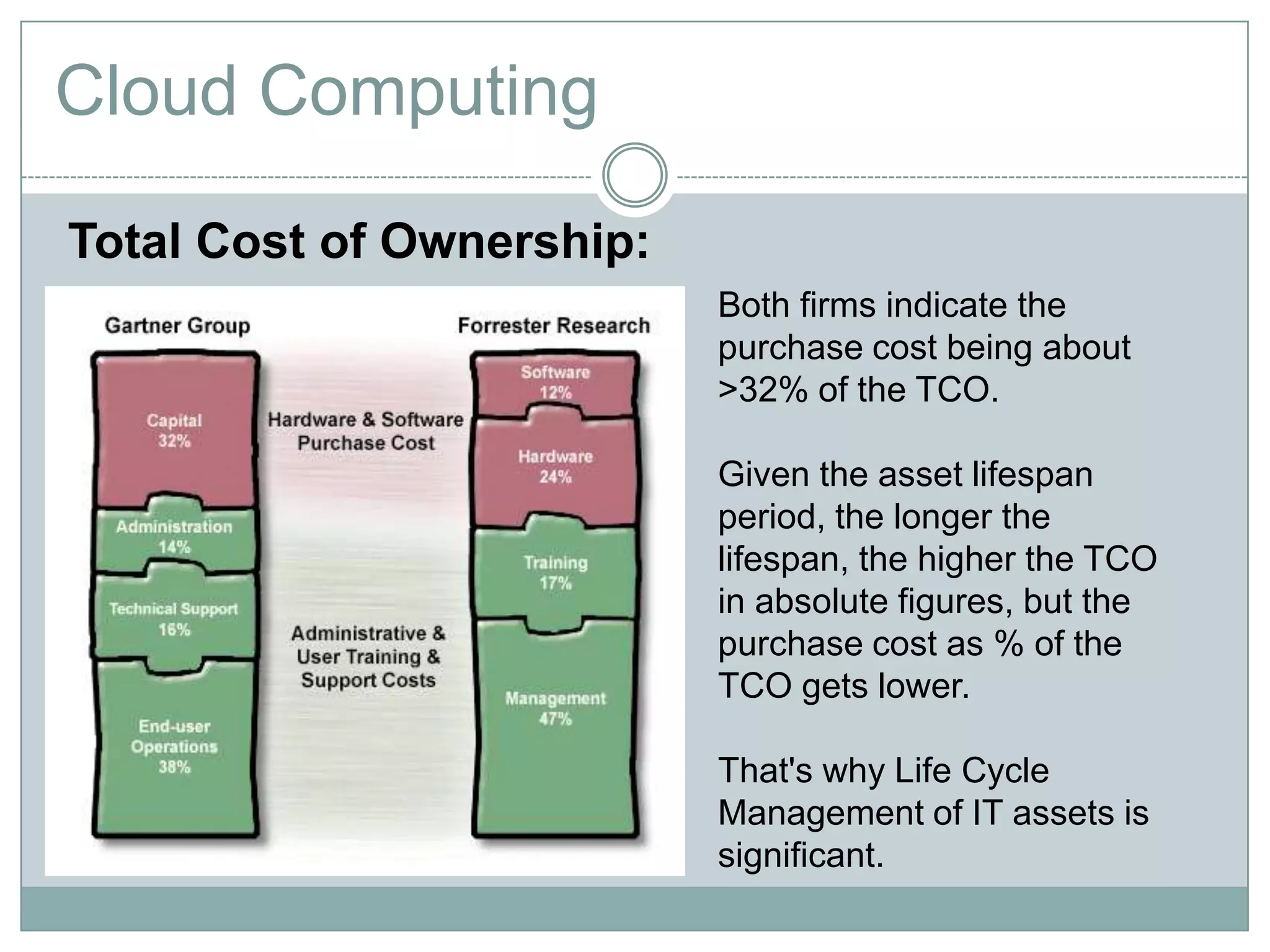 Cloud Computing

Total Cost of Ownership:

Gartner Group

Capital
32%

Administration
14%

Technical Support
16%

End-user Operations
38%

Hardware & Software Purchase Cost

Administrative & User Training & Support Costs

Forrester Research

Software
12%

Hardware
24%

Training
17%

Management
47%

Both firms indicate the purchase cost being about >32% of the TCO.

Given the asset lifespan period, the longer the lifespan, the higher the TCO in absolute figures, but the purchase cost as % of the TCO gets lower.

That's why Life Cycle Management of IT assets is significant.